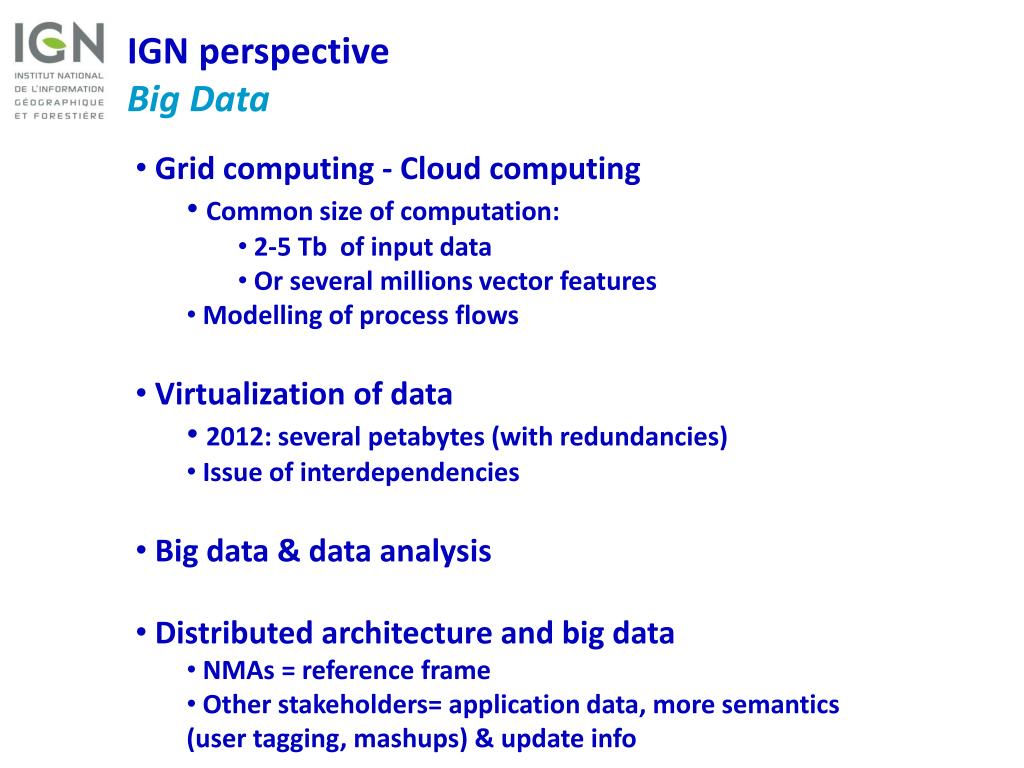 IGN
INSTITUT NATIONAL DE L'INFORMATION GÉOGRAPHIQUE ET FORESTIÈRE

IGN perspective
Big Data

• Grid computing - Cloud computing
• Common size of computation:
• 2-5 Tb of input data
• Or several millions vector features
• Modelling of process flows

• Virtualization of data
• 2012: several petabytes (with redundancies)
• Issue of interdependencies

• Big data & data analysis

• Distributed architecture and big data
• NMAs = reference frame
• Other stakeholders= application data, more semantics (user tagging, mashups) & update info